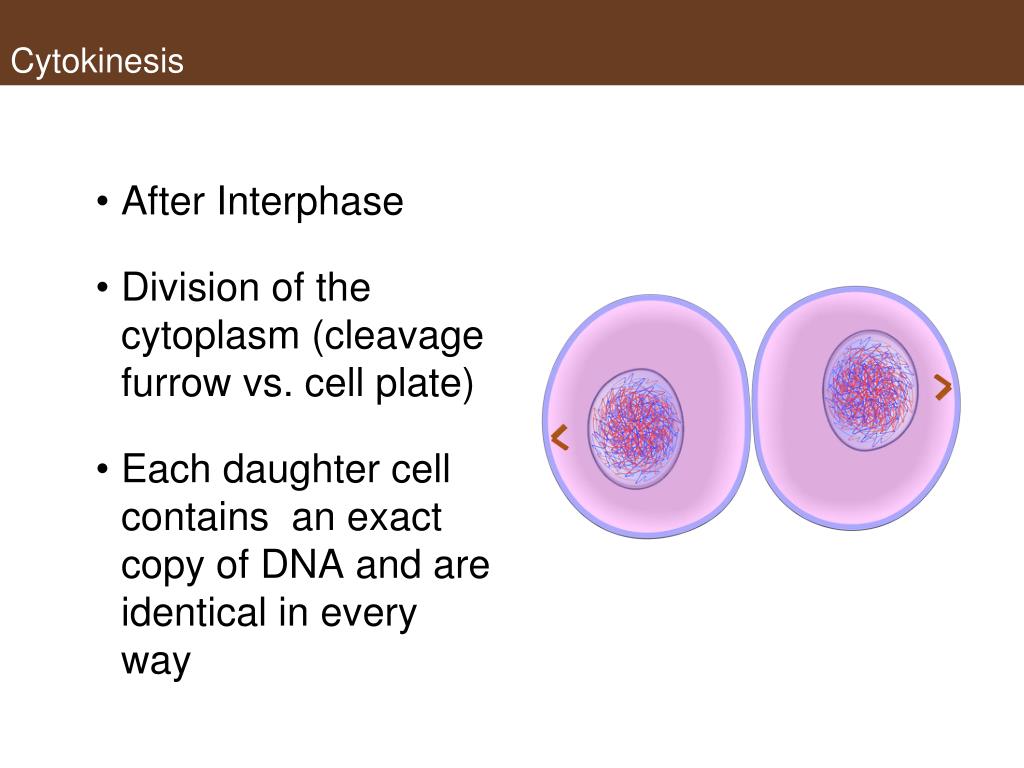 Cytokinesis

• After Interphase

• Division of the cytoplasm (cleavage furrow vs. cell plate)

• Each daughter cell contains  an exact copy of DNA and are identical in every way